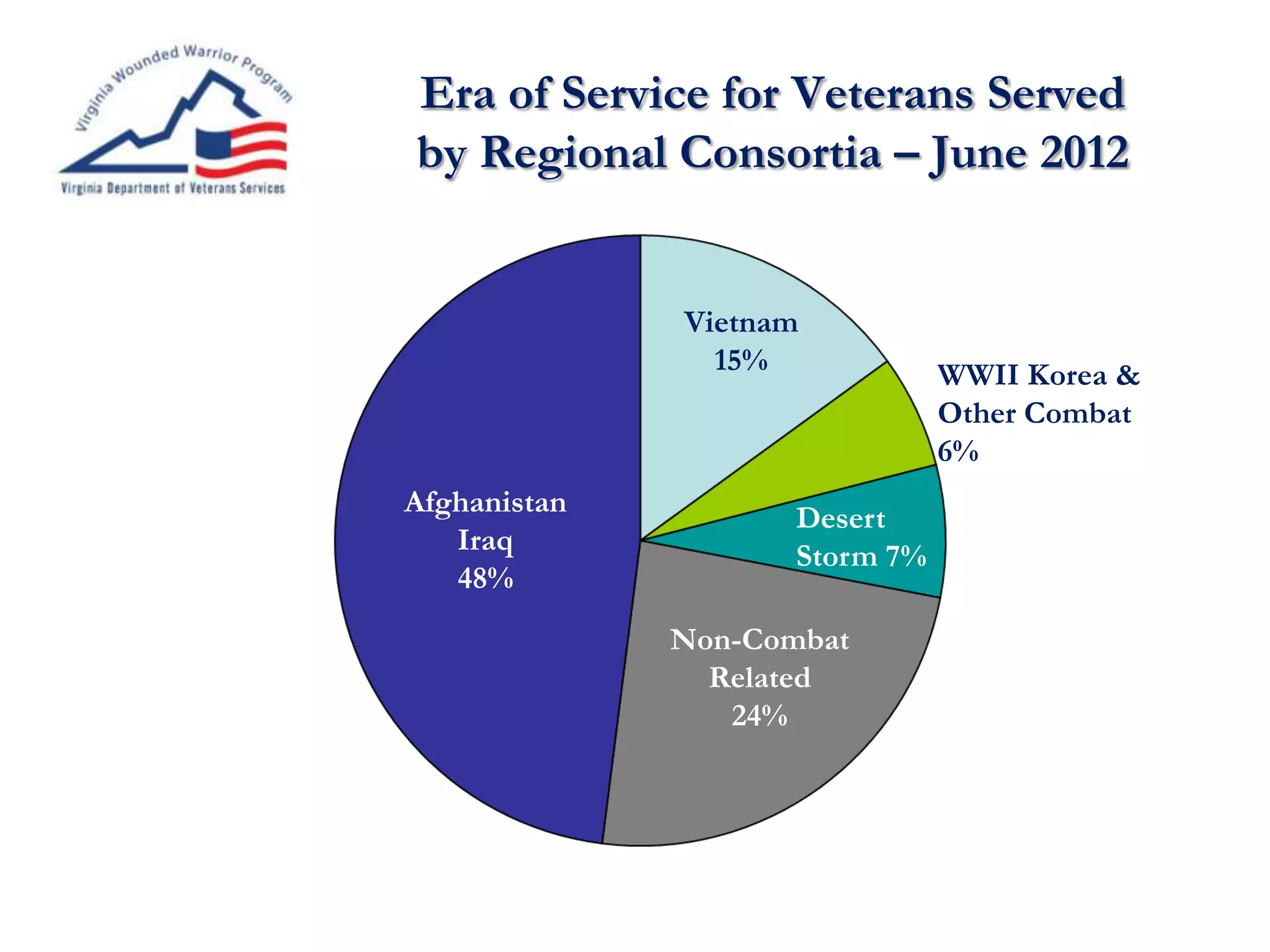 Virginia Wounded Warrior Program

Virginia Department of Veterans Services

Era of Service for Veterans Served by Regional Consortia – June 2012

Vietnam 15%

WWII Korea & Other Combat 6%

Desert Storm 7%

Non-Combat Related 24%

Afghanistan Iraq 48%